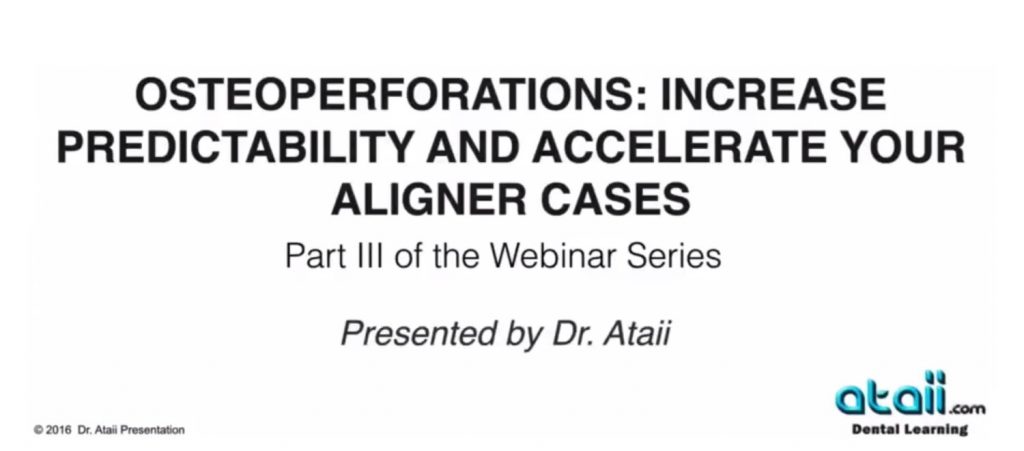 OSTEOPERFORATIONS: INCREASE PREDICTABILITY AND ACCELERATE YOUR ALIGNER CASES

Part III of the Webinar Series

Presented by Dr. Ataii

© 2016 Dr. Ataii Presentation

ataii.com
Dental Learning